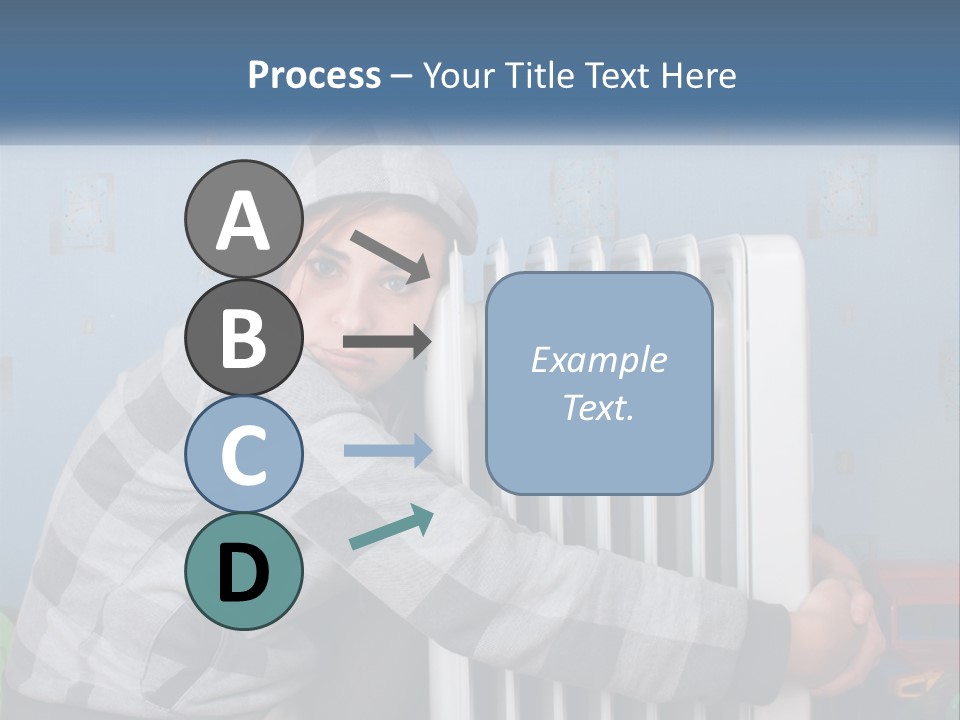 Process – Your Title Text Here

A

B

C

D

Example Text.